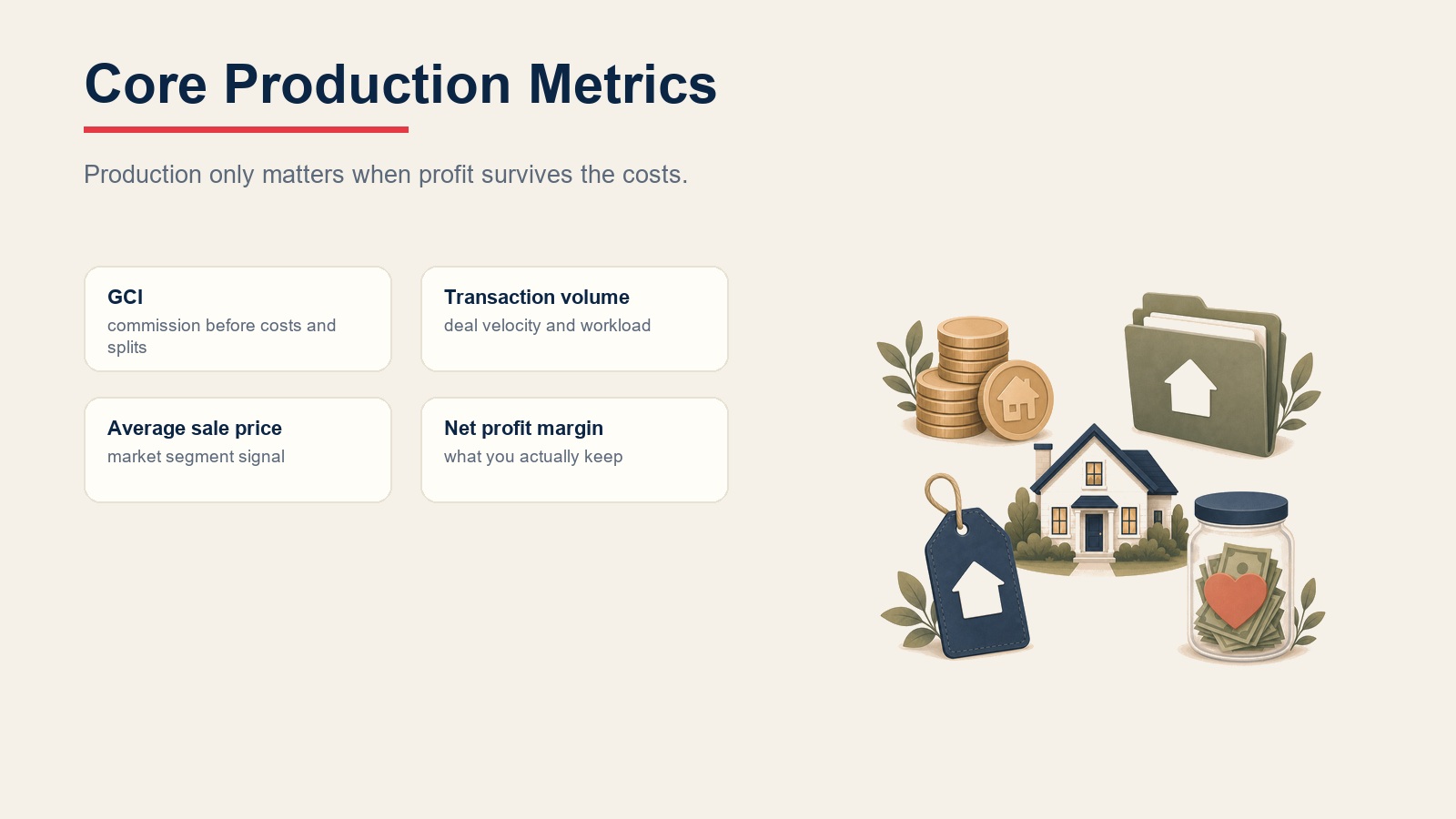 Core Production Metrics

Production only matters when profit survives the costs.

GCI
commission before costs and splits

Transaction volume
deal velocity and workload

Average sale price
market segment signal

Net profit margin
what you actually keep